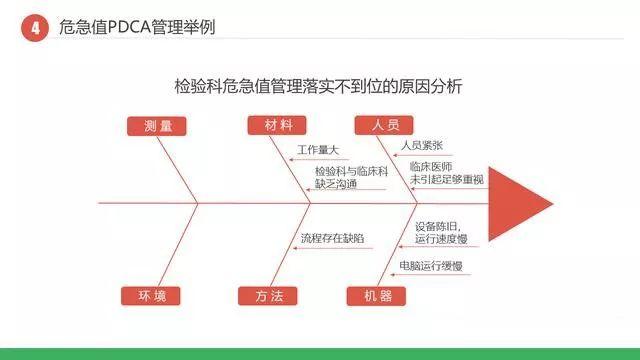 4 危急值PDCA管理举例

检验科危急值管理落实不到位的原因分析

测量

材料

人员

工作量大

检验科与临床科缺乏沟通

人员紧张

临床医师未引起足够重视

流程存在缺陷

设备陈旧，运行速度慢

电脑运行缓慢

环境

方法

机器